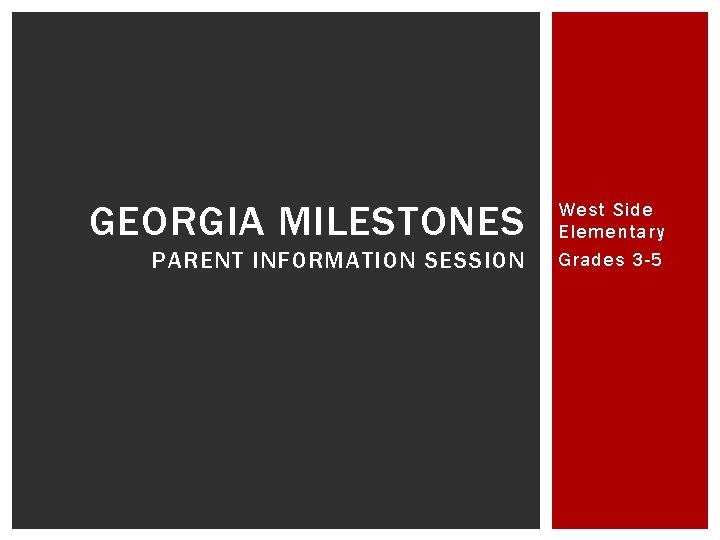 GEORGIA MILESTONES
PARENT INFORMATION SESSION

West Side Elementary
Grades 3-5